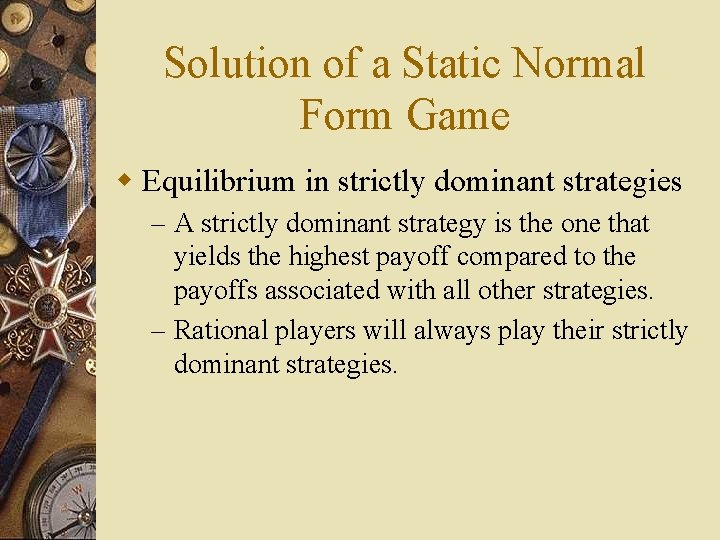 Solution of a Static Normal Form Game

Equilibrium in strictly dominant strategies

– A strictly dominant strategy is the one that yields the highest payoff compared to the payoffs associated with all other strategies.

– Rational players will always play their strictly dominant strategies.